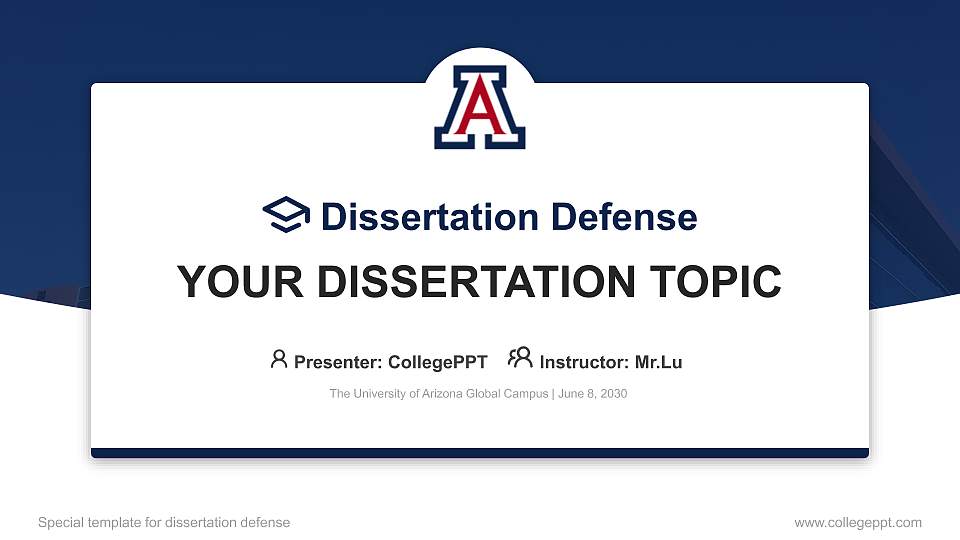 A

Dissertation Defense

YOUR DISSERTATION TOPIC

Presenter: CollegePPT Instructor: Mr.Lu

The University of Arizona Global Campus | June 8, 2030

Special template for dissertation defense

www.collegeppt.com